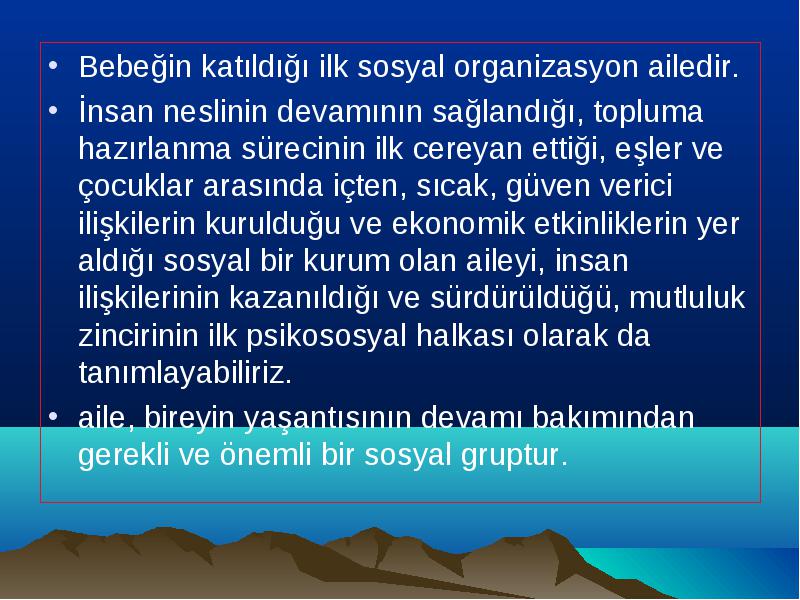 • Bebeğin katıldığı ilk sosyal organizasyon ailedir.
• İnsan neslinin devamının sağlandığı, topluma hazırlanma sürecinin ilk cereyan ettiği, eşler ve çocuklar arasında içten, sıcak, güven verici ilişkilerin kurulduğu ve ekonomik etkinliklerin yer aldığı sosyal bir kurum olan aileyi, insan ilişkilerinin kazanıldığı ve sürdürüldüğü, mutluluk zincirinin ilk psikososyal halkası olarak da tanımlayabiliriz.
• aile, bireyin yaşantısının devamı bakımından gerekli ve önemli bir sosyal gruptur.